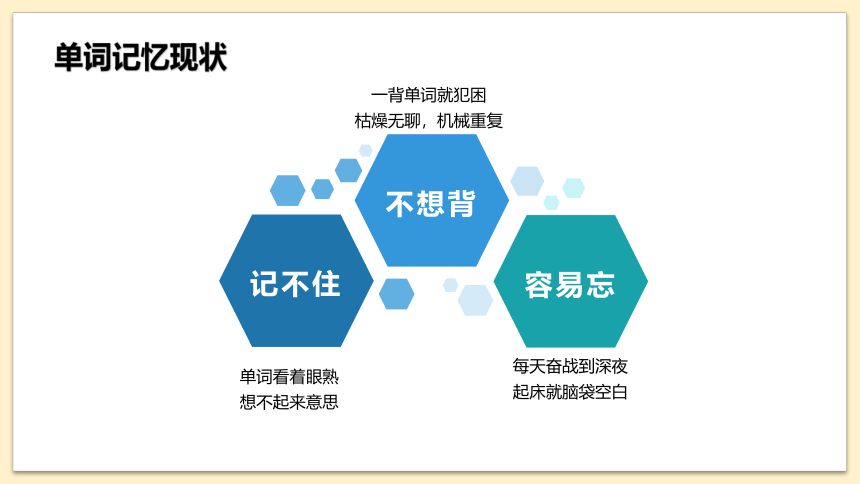 单词记忆现状

一背单词就犯困
枯燥无聊，机械重复

不想背

记不住

容易忘

单词看着眼熟
想不起来意思

每天奋战到深夜
起床就脑袋空白